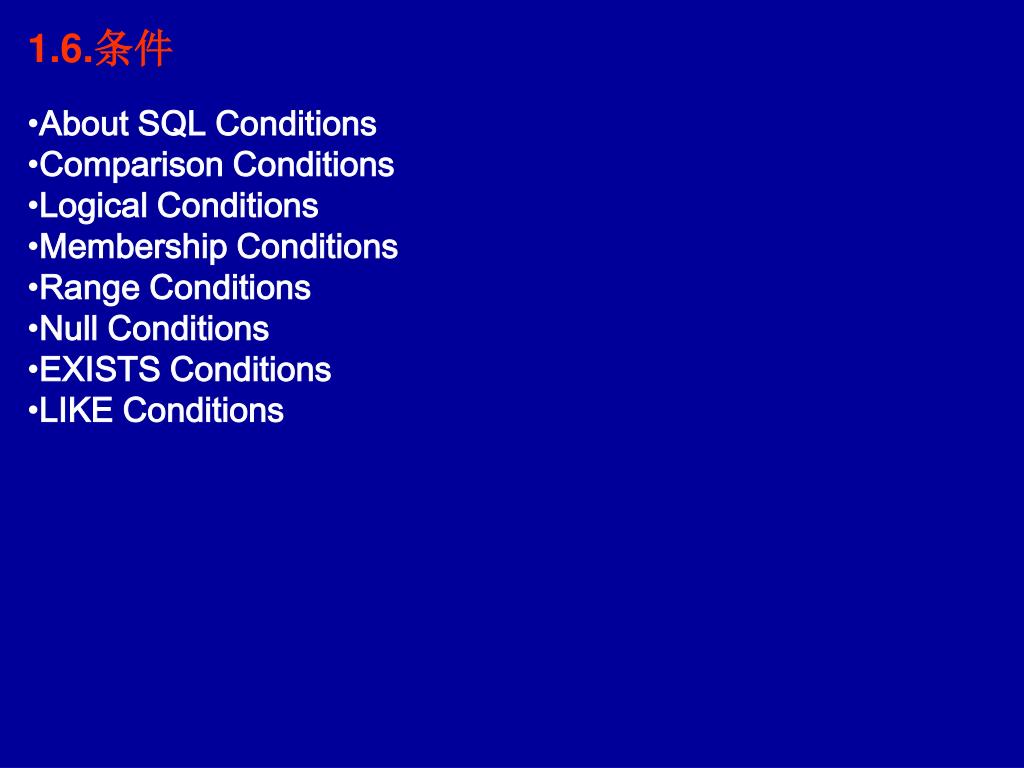 1.6.条件

•About SQL Conditions
•Comparison Conditions
•Logical Conditions
•Membership Conditions
•Range Conditions
•Null Conditions
•EXISTS Conditions
•LIKE Conditions